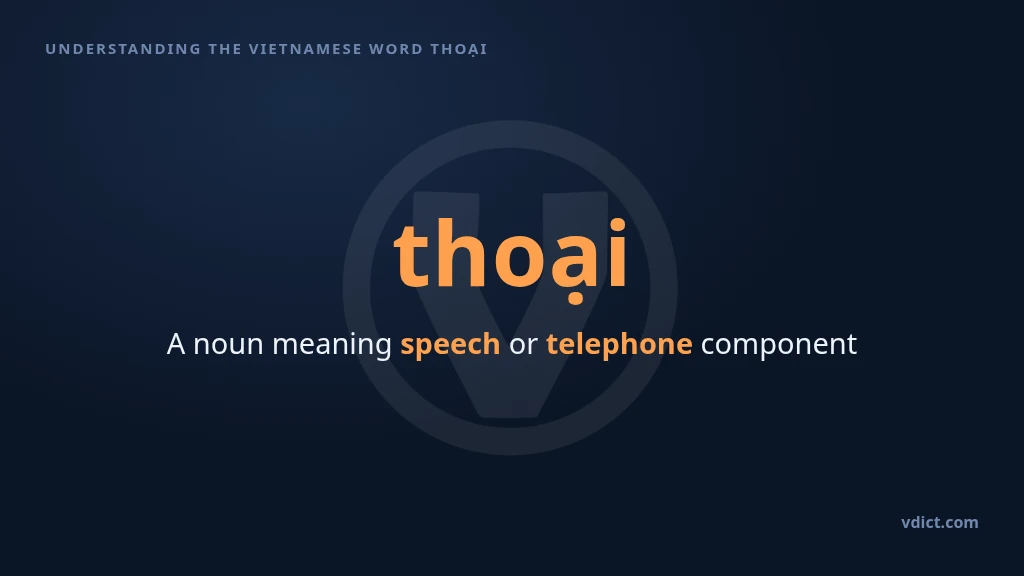 UNDERSTANDING THE VIETNAMESE WORD THOẠI

thoại

A noun meaning speech or telephone component

vdict.com